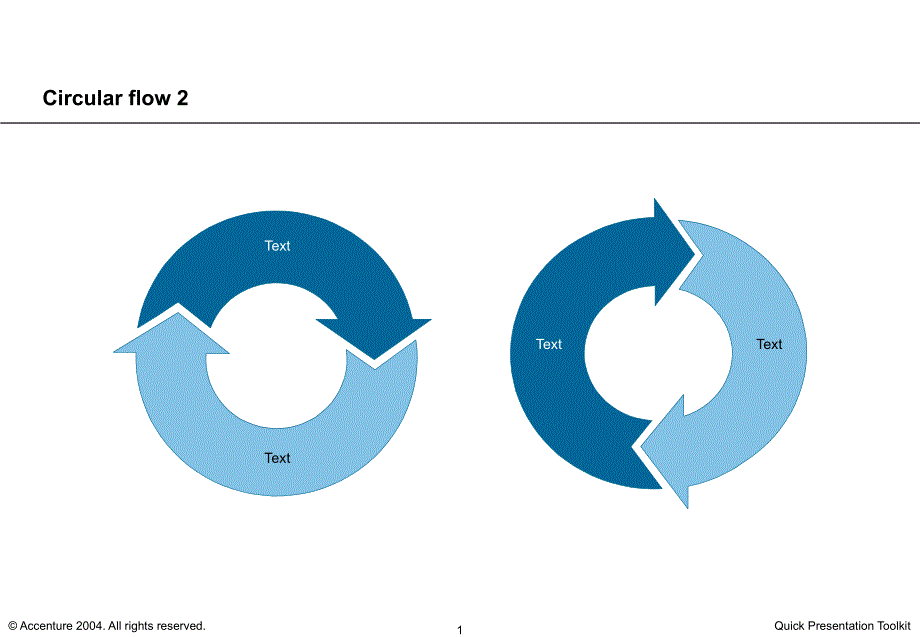 Circular flow 2

Text

Text

Text

Text

© Accenture 2004. All rights reserved.

1

Quick Presentation Toolkit